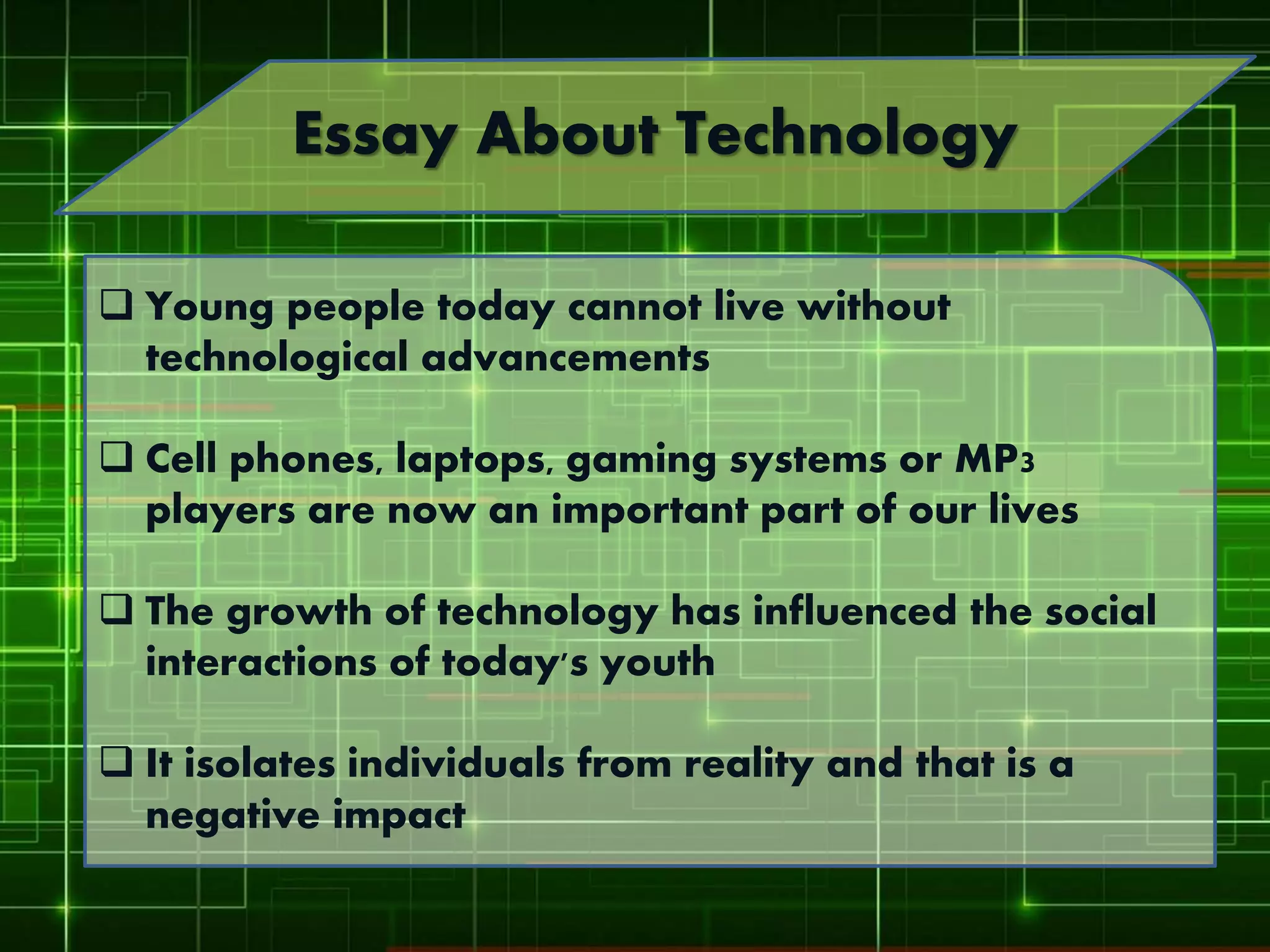 Essay About Technology

❑ Young people today cannot live without technological advancements

❑ Cell phones, laptops, gaming systems or MP3 players are now an important part of our lives

❑ The growth of technology has influenced the social interactions of today's youth

❑ It isolates individuals from reality and that is a negative impact